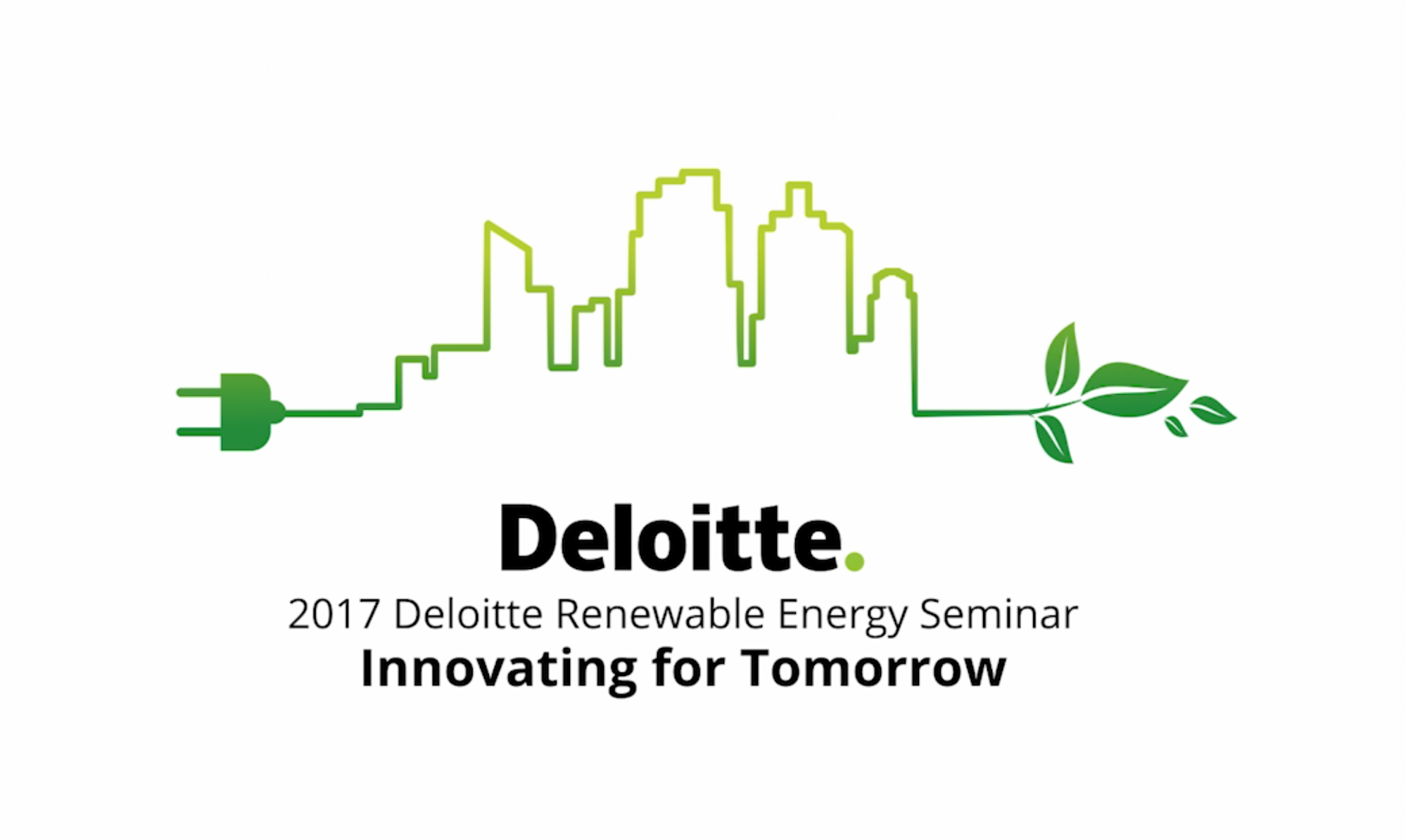 Deloitte.

2017 Deloitte Renewable Energy Seminar

Innovating for Tomorrow